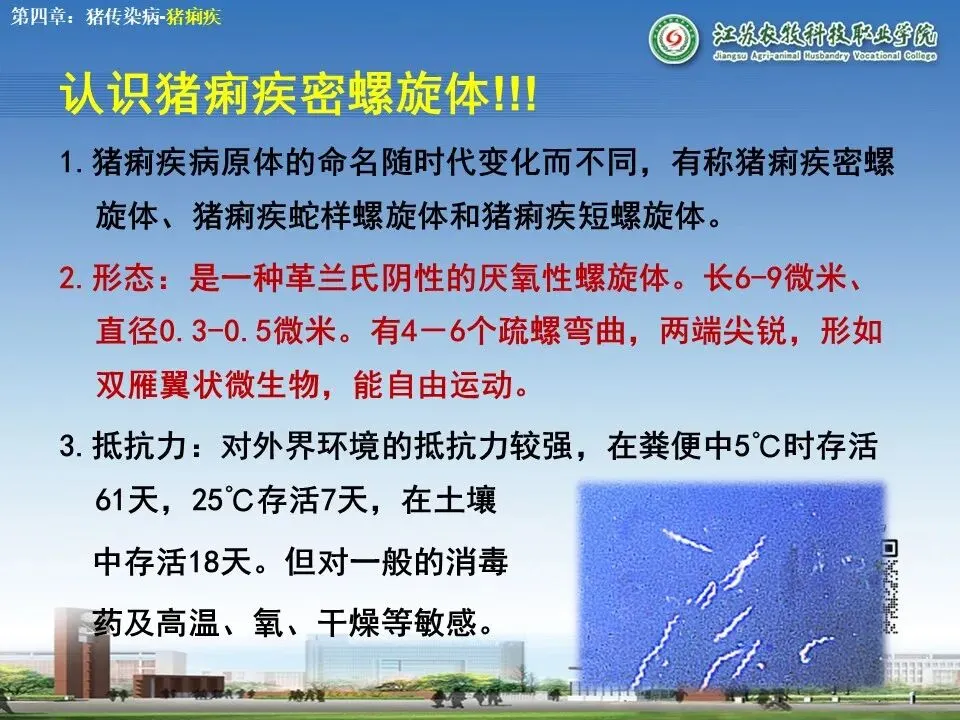 第四章：猪传染病-猪痢疾

江苏农牧科技职业学院
Jiangsu Agri-animal Husbandry Vocational College

认识猪痢疾密螺旋体!!!

1. 猪痢疾病原体的命名随时代变化而不同，有称猪痢疾密螺旋体、猪痢疾蛇样螺旋体和猪痢疾短螺旋体。

2. 形态：是一种革兰氏阴性的厌氧性螺旋体。长6-9微米、直径0.3-0.5微米。有4－6个疏螺弯曲，两端尖锐，形如双雁翼状微生物，能自由运动。

3. 抵抗力：对外界环境的抵抗力较强，在粪便中5°C时存活61天，25°C存活7天，在土壤中存活18天。但对一般的消毒药及高温、氧、干燥等敏感。